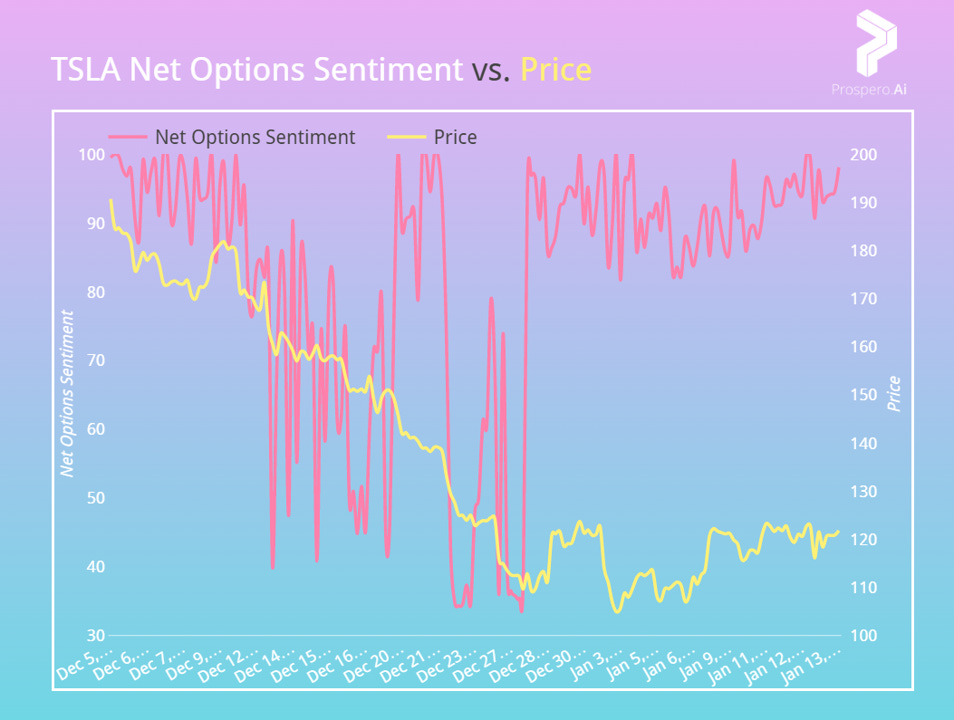 TSLA Net Options Sentiment vs. Price

Prospero.Ai

Net Options Sentiment
Price

Net Options Sentiment
100
90
80
70
60
50
40
30

Price
200
190
180
170
160
150
140
130
120
110
100

Dec 5,…
Dec 6,…
Dec 7,…
Dec 9,…
Dec 12…
Dec 14…
Dec 15…
Dec 16…
Dec 20…
Dec 21…
Dec 23…
Dec 27…
Dec 28…
Dec 30…
Jan 3,…
Jan 5,…
Jan 6,…
Jan 9,…
Jan 11,…
Jan 12,…
Jan 13,…